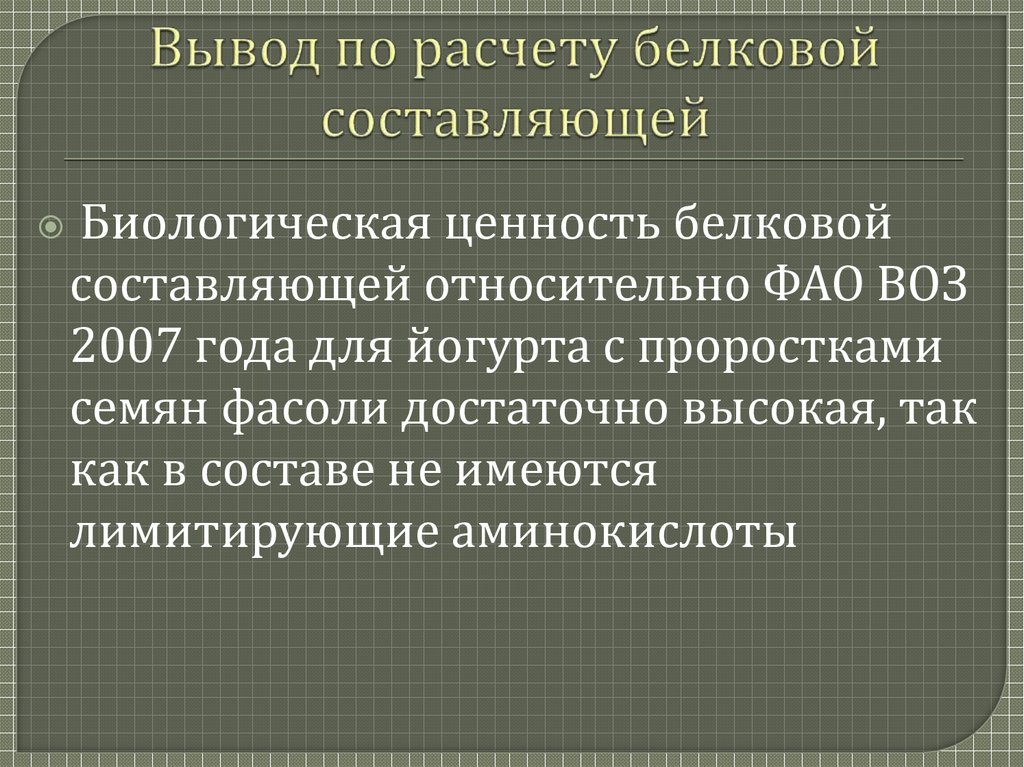 Вывод по расчету белковой составляющей

Биологическая ценность белковой составляющей относительно ФАО ВОЗ 2007 года для йогурта с проростками семян фасоли достаточно высокая, так как в составе не имеются лимитирующие аминокислоты